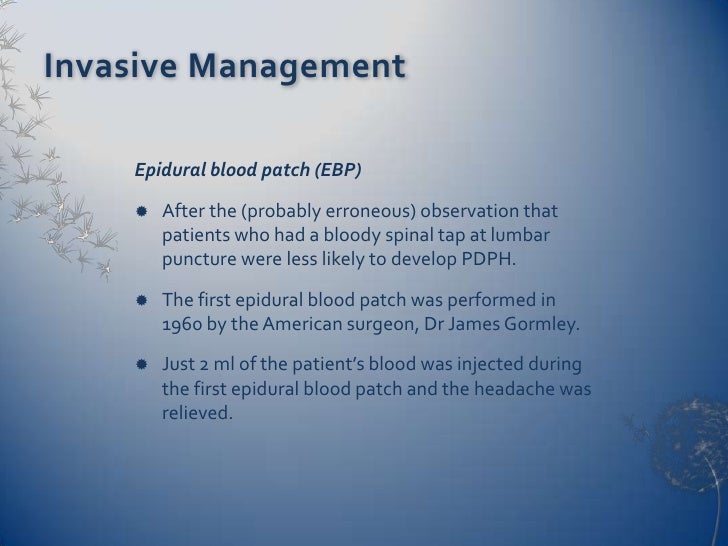 Invasive Management

Epidural blood patch (EBP)

After the (probably erroneous) observation that patients who had a bloody spinal tap at lumbar puncture were less likely to develop PDPH.

The first epidural blood patch was performed in 1960 by the American surgeon, Dr James Gormley.

Just 2 ml of the patient's blood was injected during the first epidural blood patch and the headache was relieved.